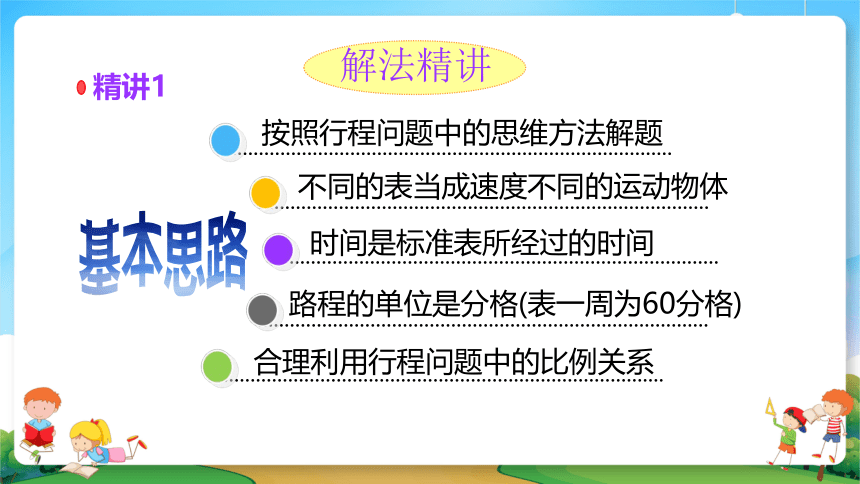 解法精讲

精讲1

基本思路

按照行程问题中的思维方法解题

不同的表当成速度不同的运动物体

时间是标准表所经过的时间

路程的单位是分格(表一周为60分格)

合理利用行程问题中的比例关系